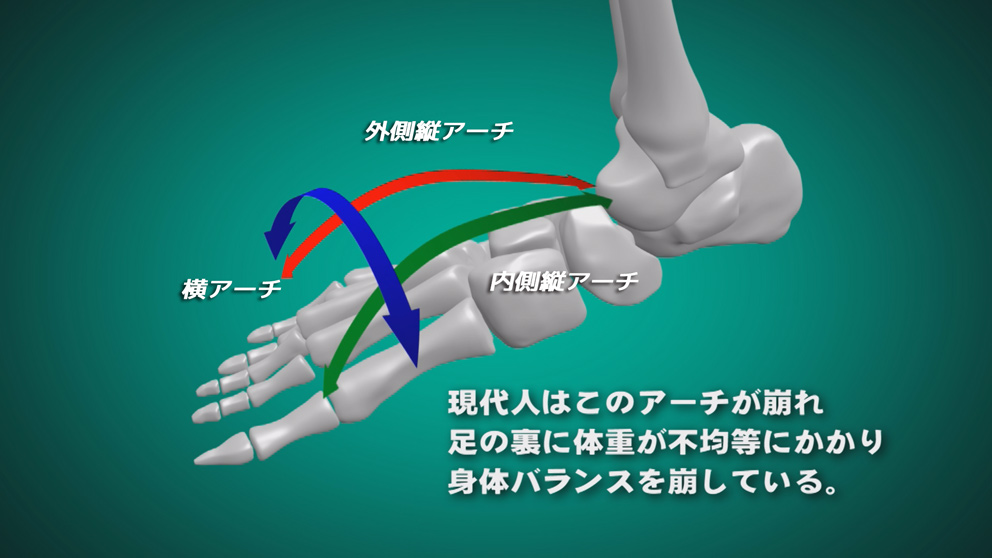 外側縦アーチ

横アーチ

内側縦アーチ

現代人はこのアーチが崩れ
足の裏に体重が不均等にかかり
身体バランスを崩している。